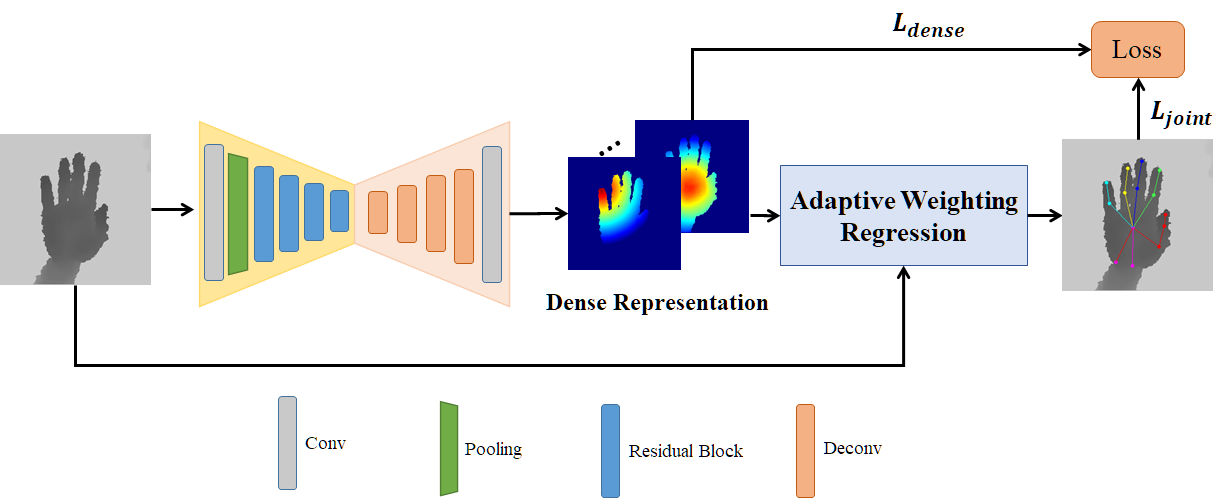 $L_{dense}$

Loss

$L_{joint}$

...

Adaptive Weighting Regression

Dense Representation

Conv

Pooling

Residual Block

Deconv